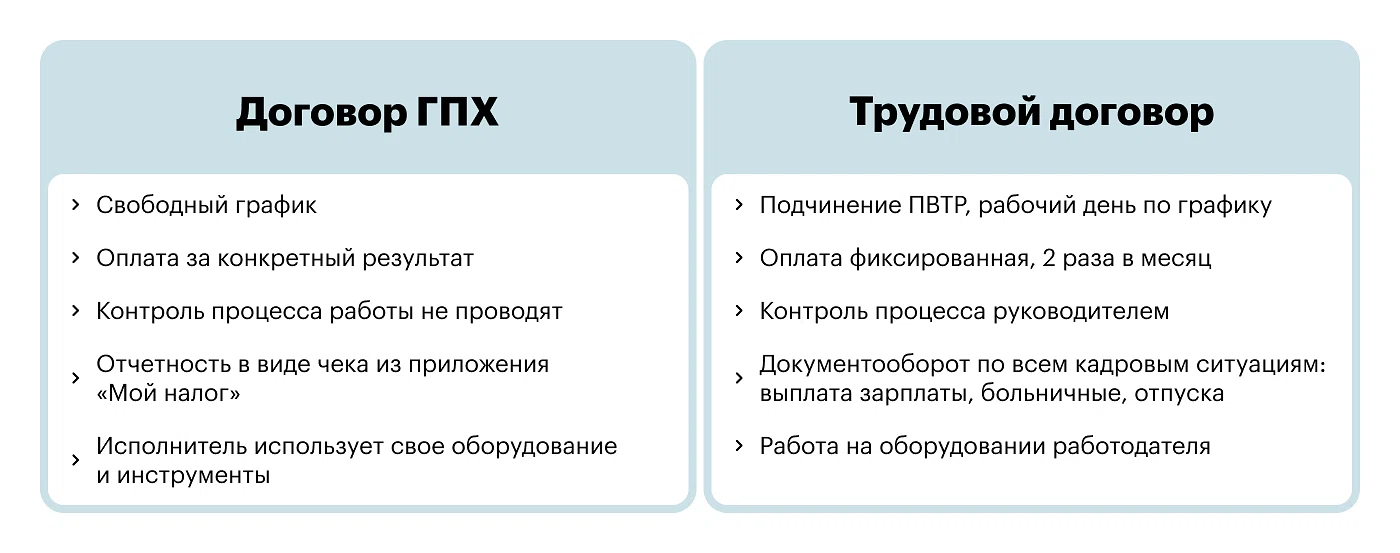 Договор ГПХ

› Свободный график

› Оплата за конкретный результат

› Контроль процесса работы не проводят

› Отчетность в виде чека из приложения «Мой налог»

› Исполнитель использует свое оборудование и инструменты

Трудовой договор

› Подчинение ПВТР, рабочий день по графику

› Оплата фиксированная, 2 раза в месяц

› Контроль процесса руководителем

› Документооборот по всем кадровым ситуациям: выплата зарплаты, больничные, отпуска

› Работа на оборудовании работодателя